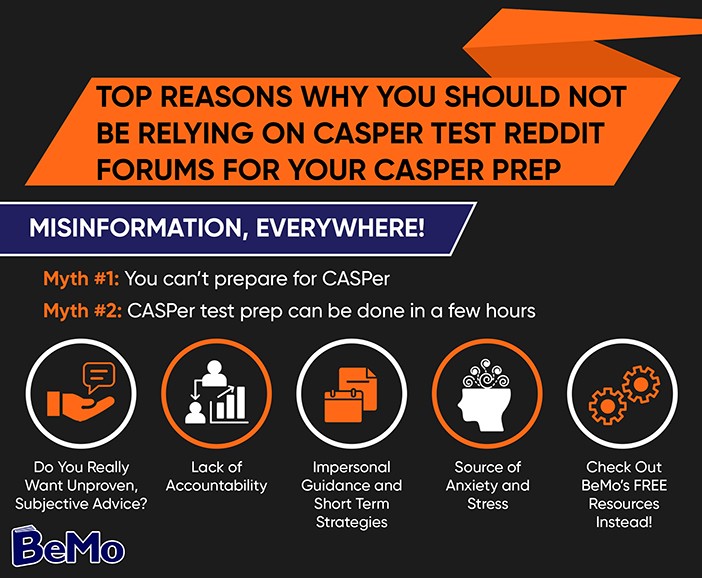 TOP REASONS WHY YOU SHOULD NOT BE RELYING ON CASPER TEST REDDIT FORUMS FOR YOUR CASPER PREP

MISINFORMATION, EVERYWHERE!

Myth #1: You can't prepare for CASPer

Myth #2: CASPer test prep can be done in a few hours

Do You Really Want Unproven, Subjective Advice?

Lack of Accountability

Impersonal Guidance and Short Term Strategies

Source of Anxiety and Stress

Check Out BeMo's FREE Resources Instead!

BeMo